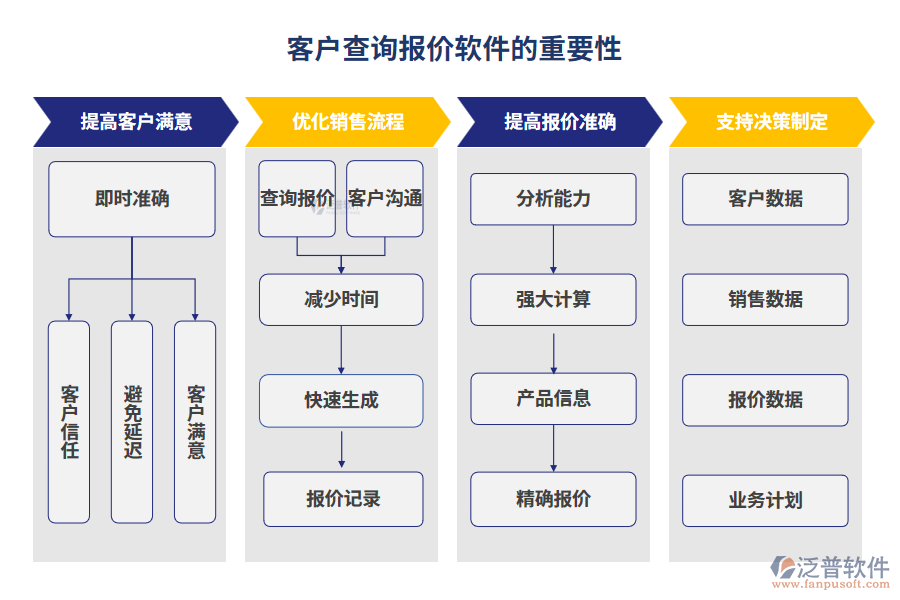 客户查询报价软件的重要性

提高客户满意

即时准确

客户信任

避免延迟

客户满意

优化销售流程

查询报价

客户沟通

减少时间

快速生成

报价记录

提高报价准确

分析能力

强大计算

产品信息

精确报价

支持决策制定

客户数据

销售数据

报价数据

业务计划

泛普软件
www.fanpusoft.com